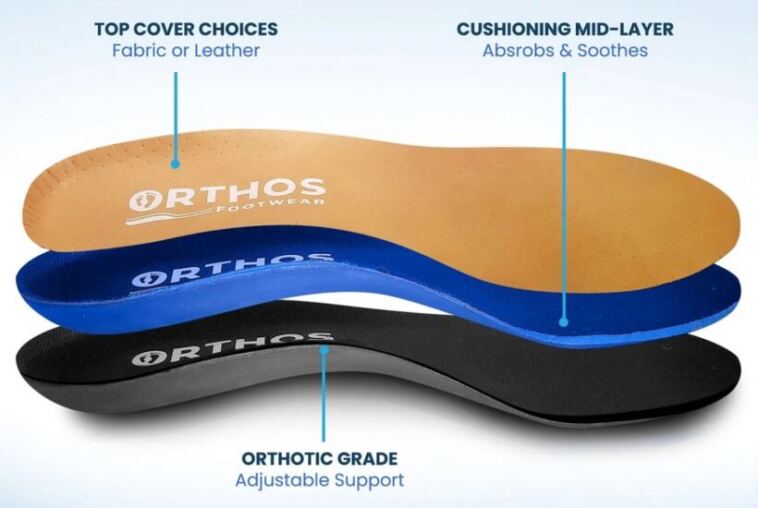 TOP COVER CHOICES
Fabric or Leather

CUSHIONING MID-LAYER
Absrobs & Soothes

ORTHOS
FOOTWEAR

ORTHOS

ORTHOS

ORTHOTIC GRADE
Adjustable Support